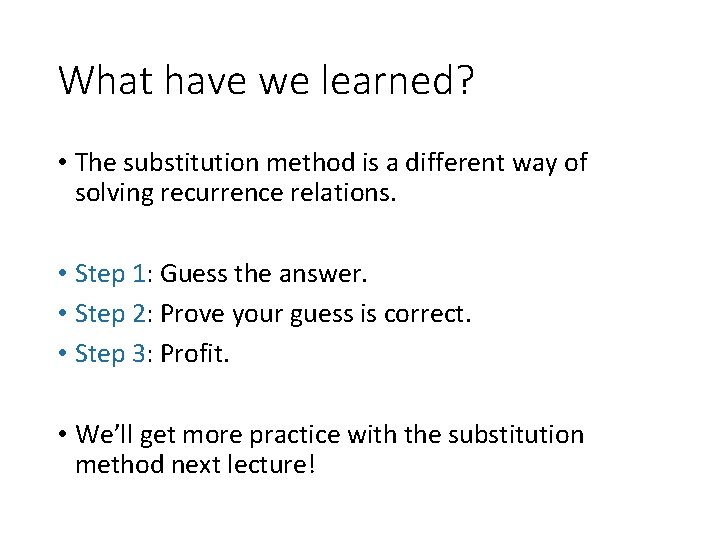 What have we learned?

• The substitution method is a different way of solving recurrence relations.

• Step 1: Guess the answer.
• Step 2: Prove your guess is correct.
• Step 3: Profit.

• We'll get more practice with the substitution method next lecture!